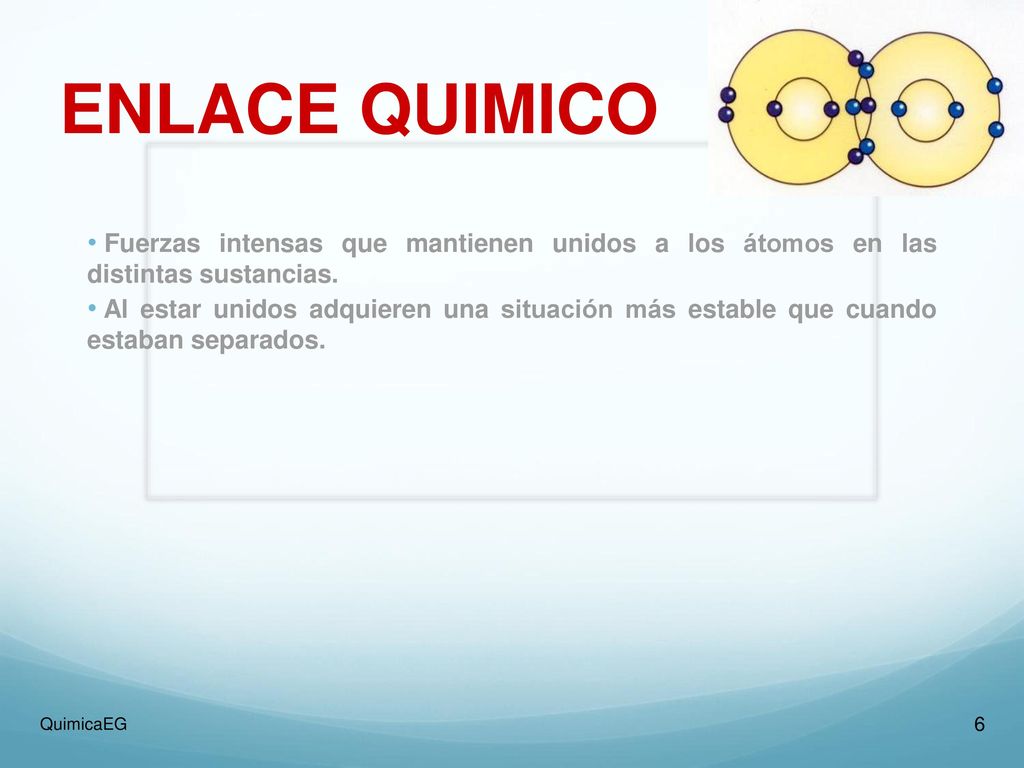 ENLACE QUIMICO

• Fuerzas intensas que mantienen unidos a los átomos en las distintas sustancias.

• Al estar unidos adquieren una situación más estable que cuando estaban separados.

QuimicaEG

6